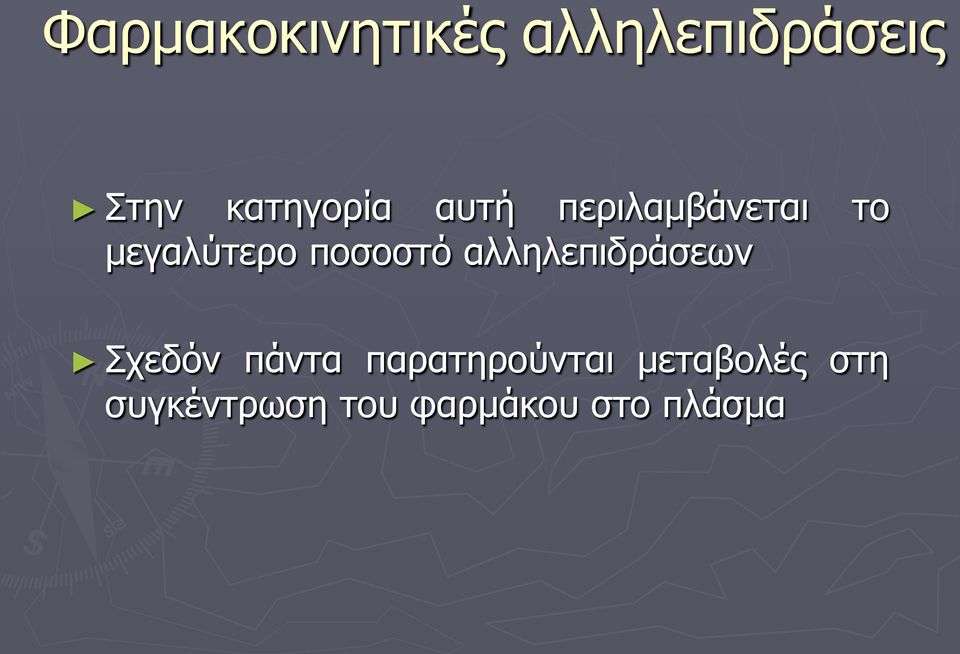 Φαρμακοκινητικές αλληλεπιδράσεις

► Στην κατηγορία αυτή περιλαμβάνεται το μεγαλύτερο ποσοστό αλληλεπιδράσεων

► Σχεδόν πάντα παρατηρούνται μεταβολές στη συγκέντρωση του φαρμάκου στο πλάσμα